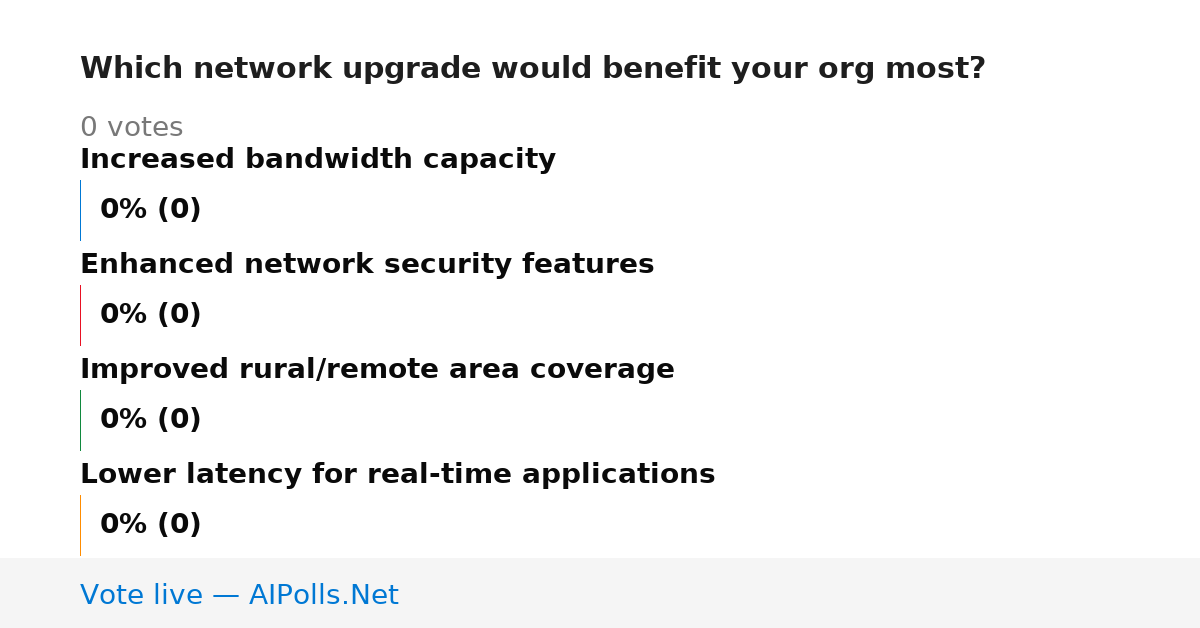 Which network upgrade would benefit your org most?

0 votes

Increased bandwidth capacity

0% (0)

Enhanced network security features

0% (0)

Improved rural/remote area coverage

0% (0)

Lower latency for real-time applications

0% (0)

Vote live — AIPolls.Net